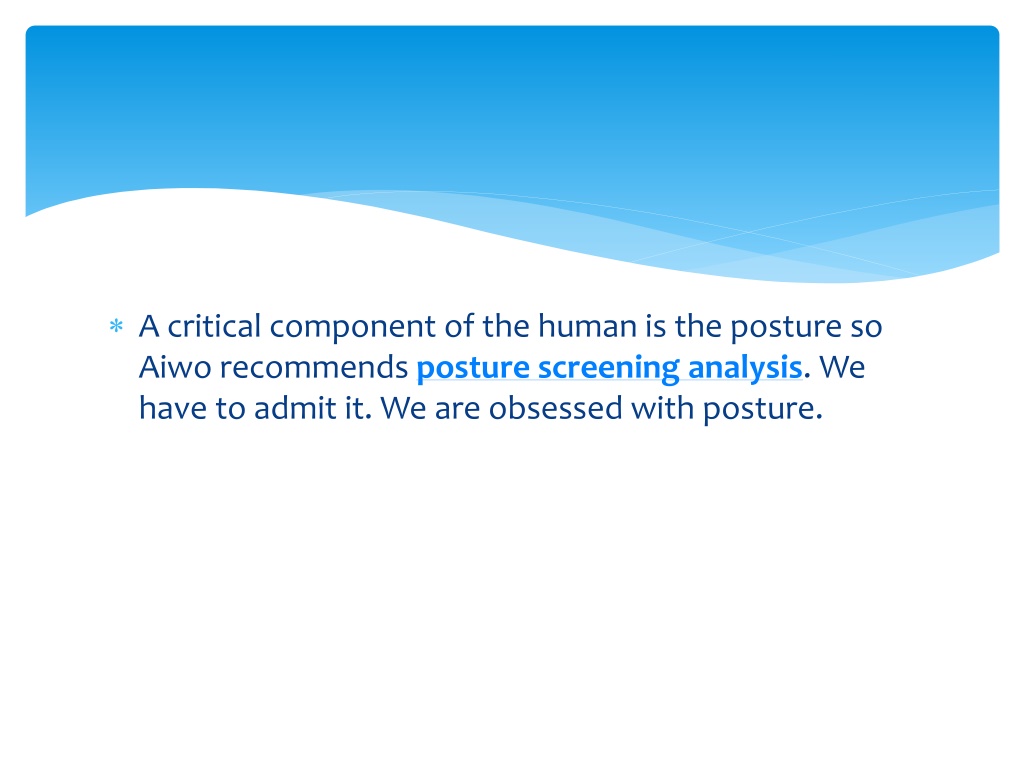 * A critical component of the human is the posture so Aiwo recommends posture screening analysis. We have to admit it. We are obsessed with posture.